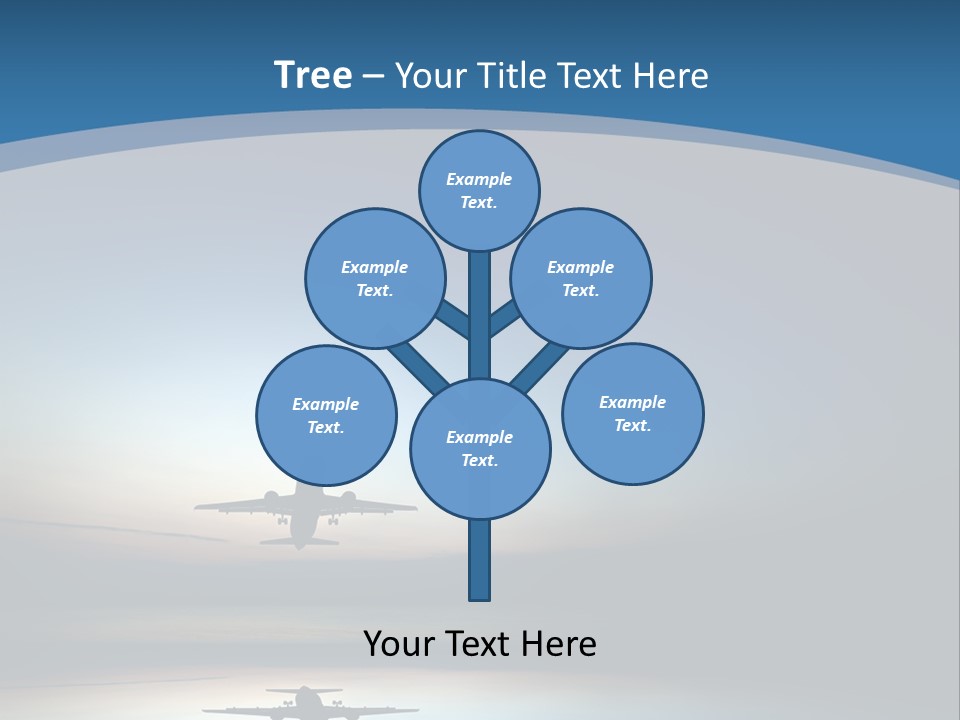 Tree – Your Title Text Here

Example Text.

Example Text.

Example Text.

Example Text.

Example Text.

Example Text.

Your Text Here